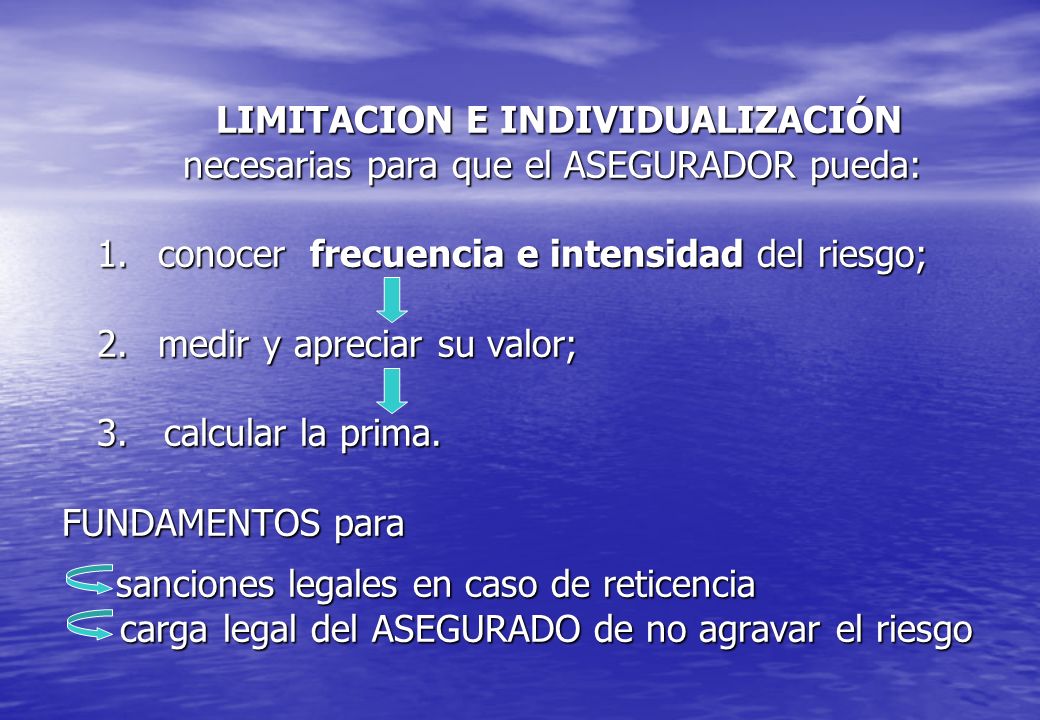 LIMITACION E INDIVIDUALIZACIÓN
necesarias para que el ASEGURADOR pueda:

1. conocer frecuencia e intensidad del riesgo;

2. medir y apreciar su valor;

3. calcular la prima.

FUNDAMENTOS para

sanciones legales en caso de reticencia
carga legal del ASEGURADO de no agravar el riesgo